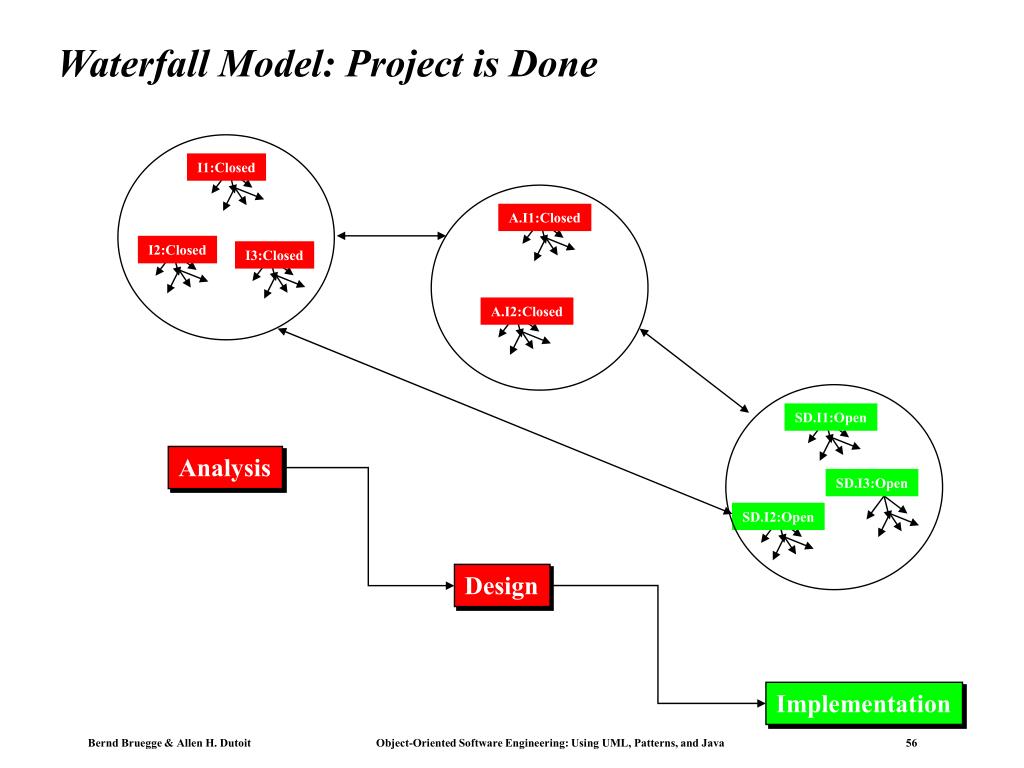 Waterfall Model: Project is Done

I1:Closed

I2:Closed

I3:Closed

A.I1:Closed

A.I2:Closed

SD.I1:Open

SD.I3:Open

SD.I2:Open

Analysis

Design

Implementation

Bernd Bruegge & Allen H. Dutoit

Object-Oriented Software Engineering: Using UML, Patterns, and Java

56